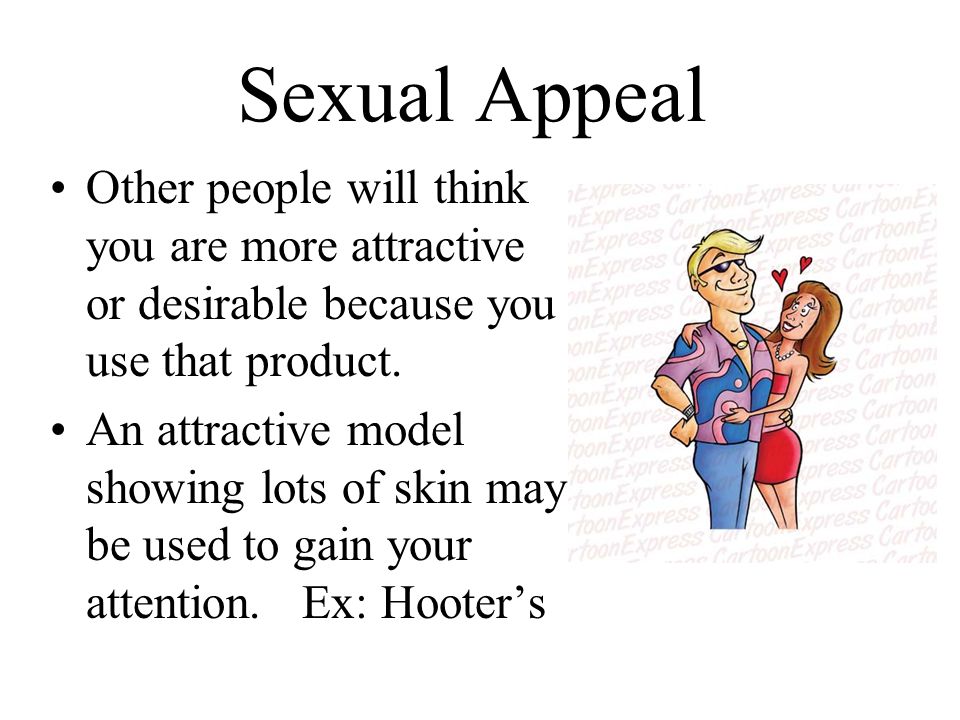 Sexual Appeal

• Other people will think you are more attractive or desirable because you use that product.

• An attractive model showing lots of skin may be used to gain your attention. Ex: Hooter’s

CartoonExpress CartoonExpress CartoonExpress